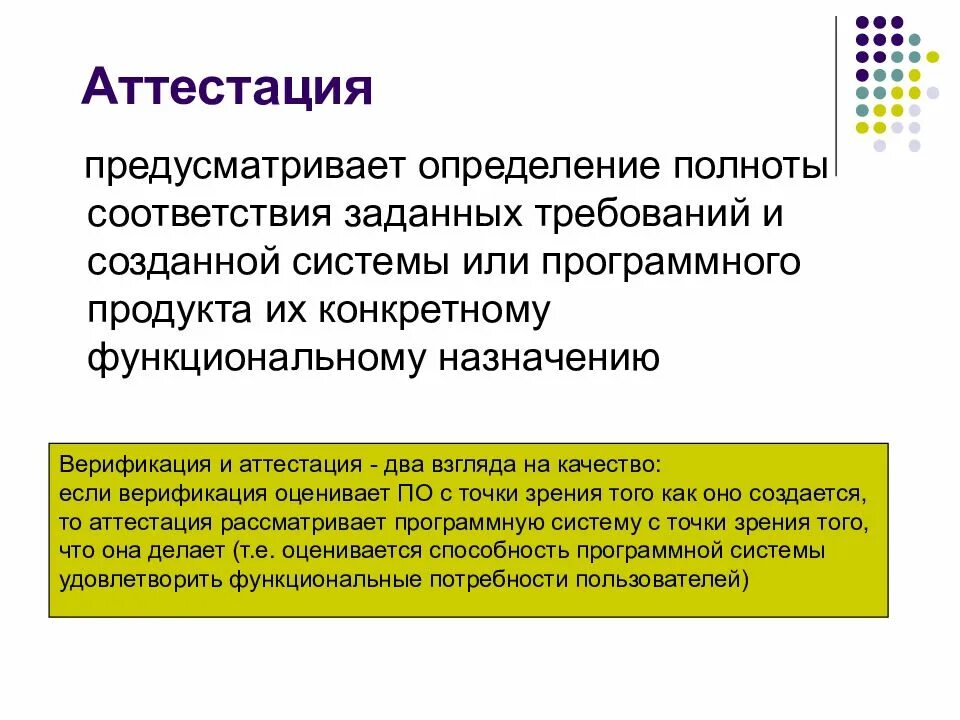 Аттестация

предусматривает определение полноты соответствия заданных требований и созданной системы или программного продукта их конкретному функциональному назначению

Верификация и аттестация - два взгляда на качество:
если верификация оценивает ПО с точки зрения того как оно создается, то аттестация рассматривает программную систему с точки зрения того, что она делает (т.е. оценивается способность программной системы удовлетворить функциональные потребности пользователей)